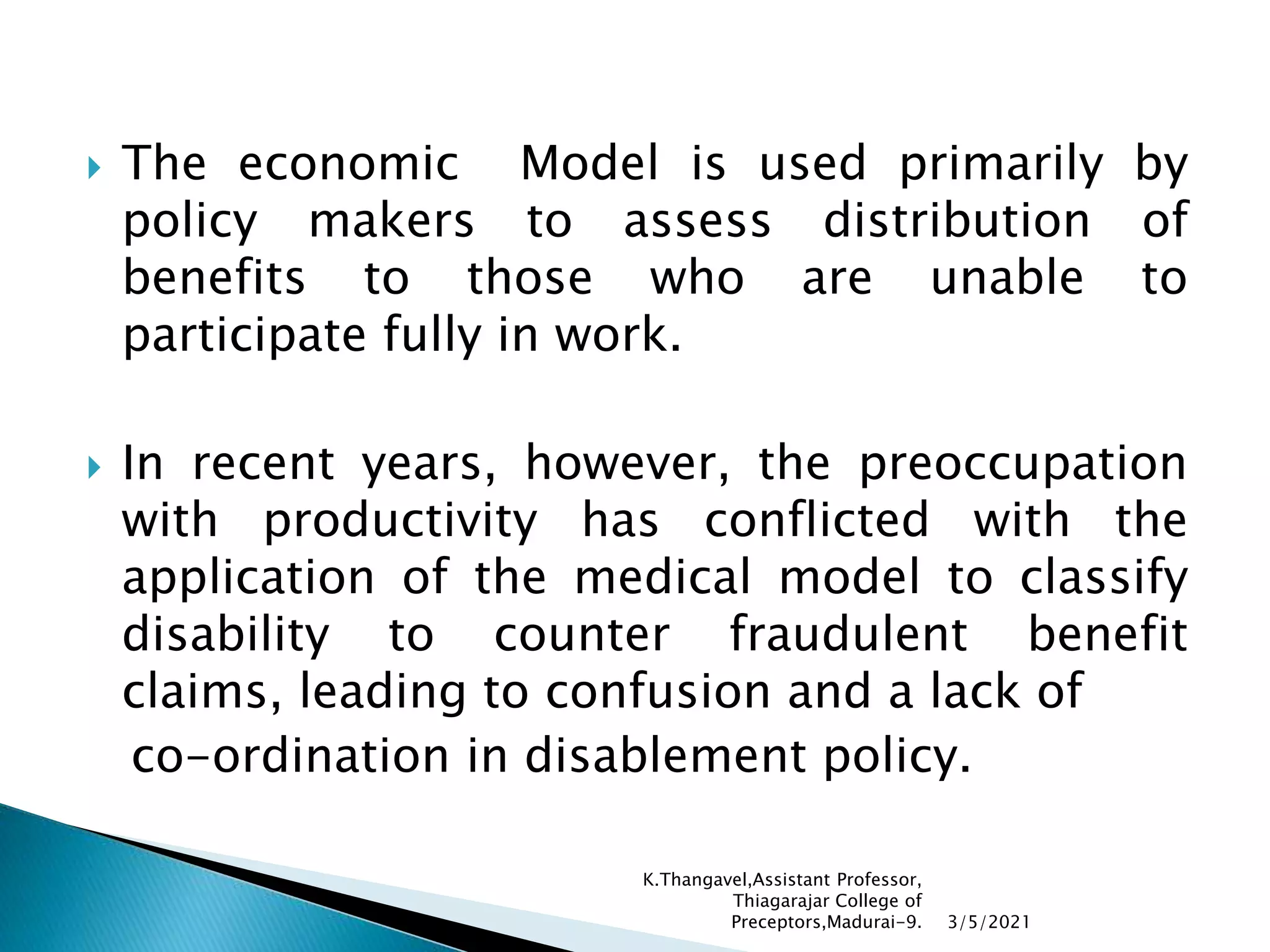 The economic  Model is used primarily by policy makers to assess distribution of benefits to those who are unable to participate fully in work.

In recent years, however, the preoccupation with productivity has conflicted with the application of the medical model to classify disability to counter fraudulent benefit claims, leading to confusion and a lack of co-ordination in disablement policy.

K.Thangavel,Assistant Professor, Thiagarajar College of Preceptors,Madurai-9.

3/5/2021